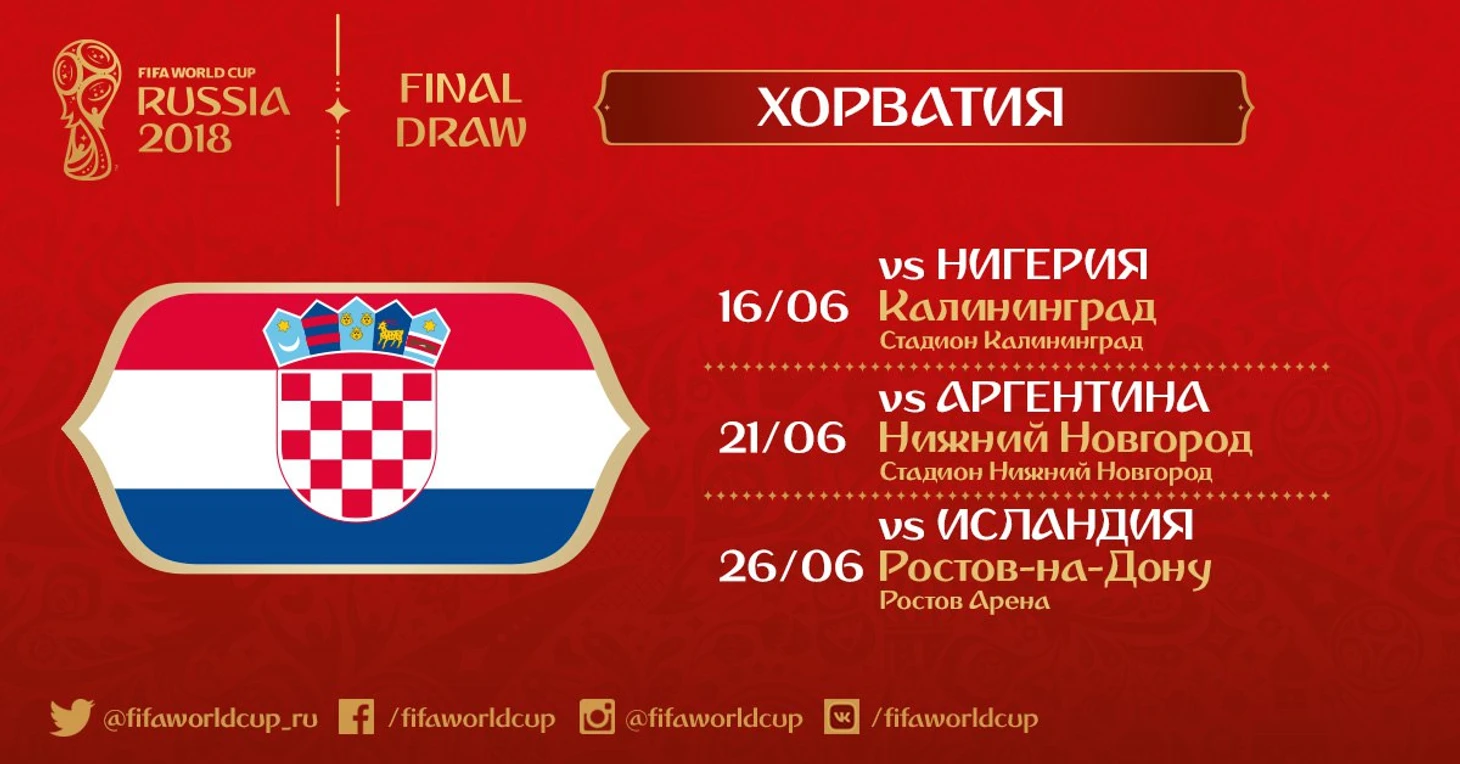 FIFA WORLD CUP RUSSIA 2018

FINAL DRAW

ХОРВАТИЯ

16/06 vs НИГЕРИЯ
Калининград
Стадион Калининград

21/06 vs АРГЕНТИНА
Нижний Новгород
Стадион Нижний Новгород

26/06 vs ИСЛАНДИЯ
Ростов-на-Дону
Ростов Арена

@fifaworldcup_ru /fifaworldcup @fifaworldcup /fifaworldcup